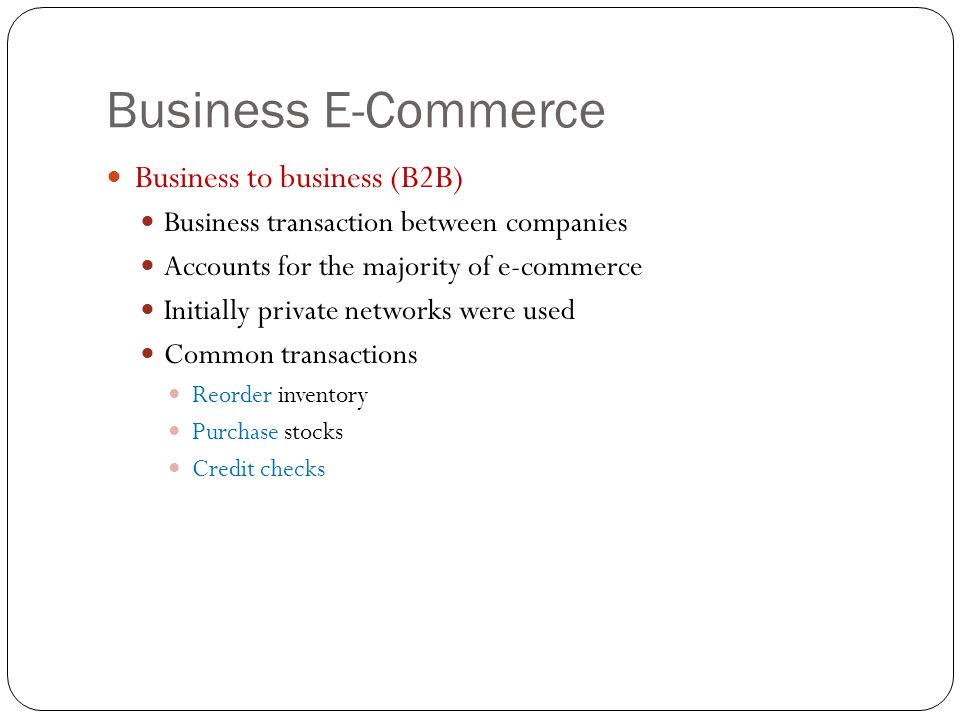 Business E-Commerce

- Business to business (B2B)
  - Business transaction between companies
  - Accounts for the majority of e-commerce
  - Initially private networks were used
  - Common transactions
    - Reorder inventory
    - Purchase stocks
    - Credit checks